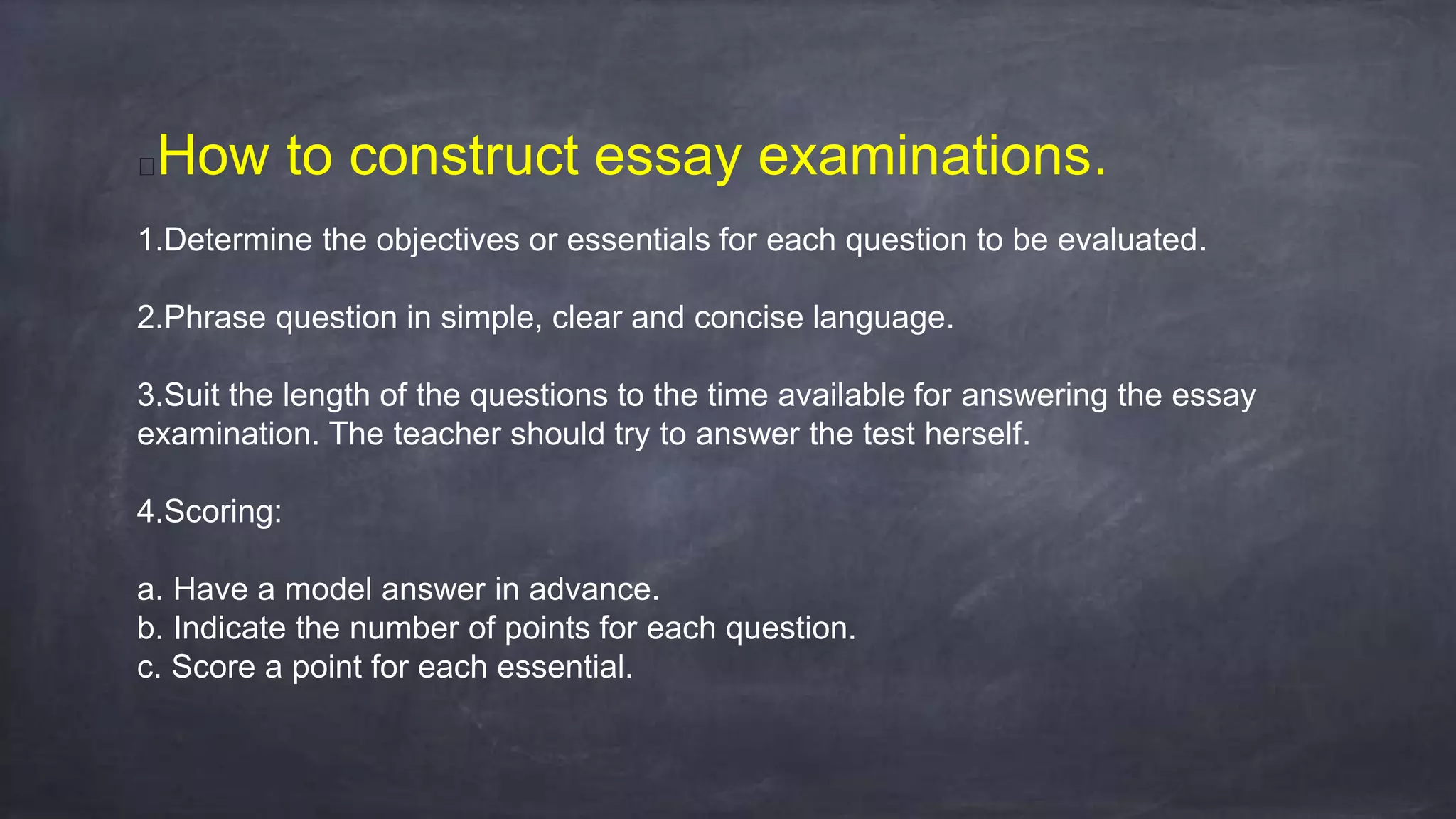 How to construct essay examinations.

1.Determine the objectives or essentials for each question to be evaluated.

2.Phrase question in simple, clear and concise language.

3.Suit the length of the questions to the time available for answering the essay examination. The teacher should try to answer the test herself.

4.Scoring:

a. Have a model answer in advance.
b. Indicate the number of points for each question.
c. Score a point for each essential.